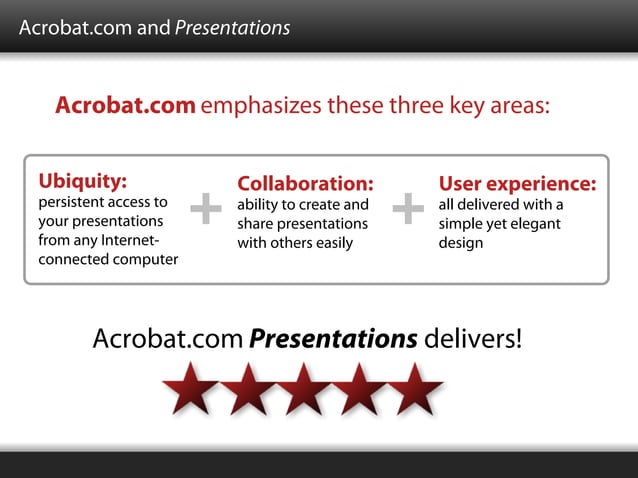 Acrobat.com and Presentations

Acrobat.com emphasizes these three key areas:

Ubiquity:
persistent access to your presentations from any Internet-connected computer

+

Collaboration:
ability to create and share presentations with others easily

+

User experience:
all delivered with a simple yet elegant design

Acrobat.com Presentations delivers!